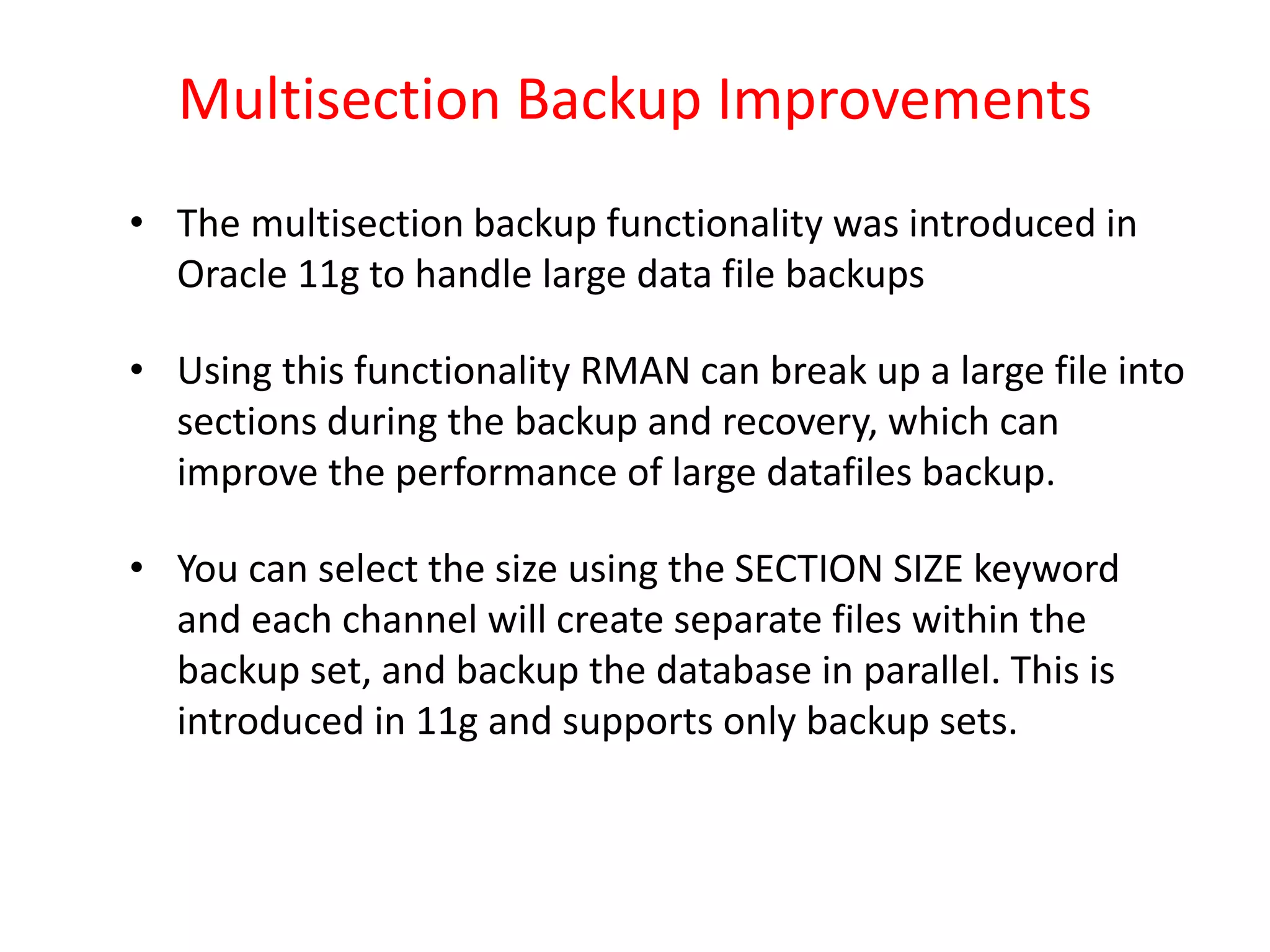 Multisection Backup Improvements

• The multisection backup functionality was introduced in Oracle 11g to handle large data file backups

• Using this functionality RMAN can break up a large file into sections during the backup and recovery, which can improve the performance of large datafiles backup.

• You can select the size using the SECTION SIZE keyword and each channel will create separate files within the backup set, and backup the database in parallel. This is introduced in 11g and supports only backup sets.